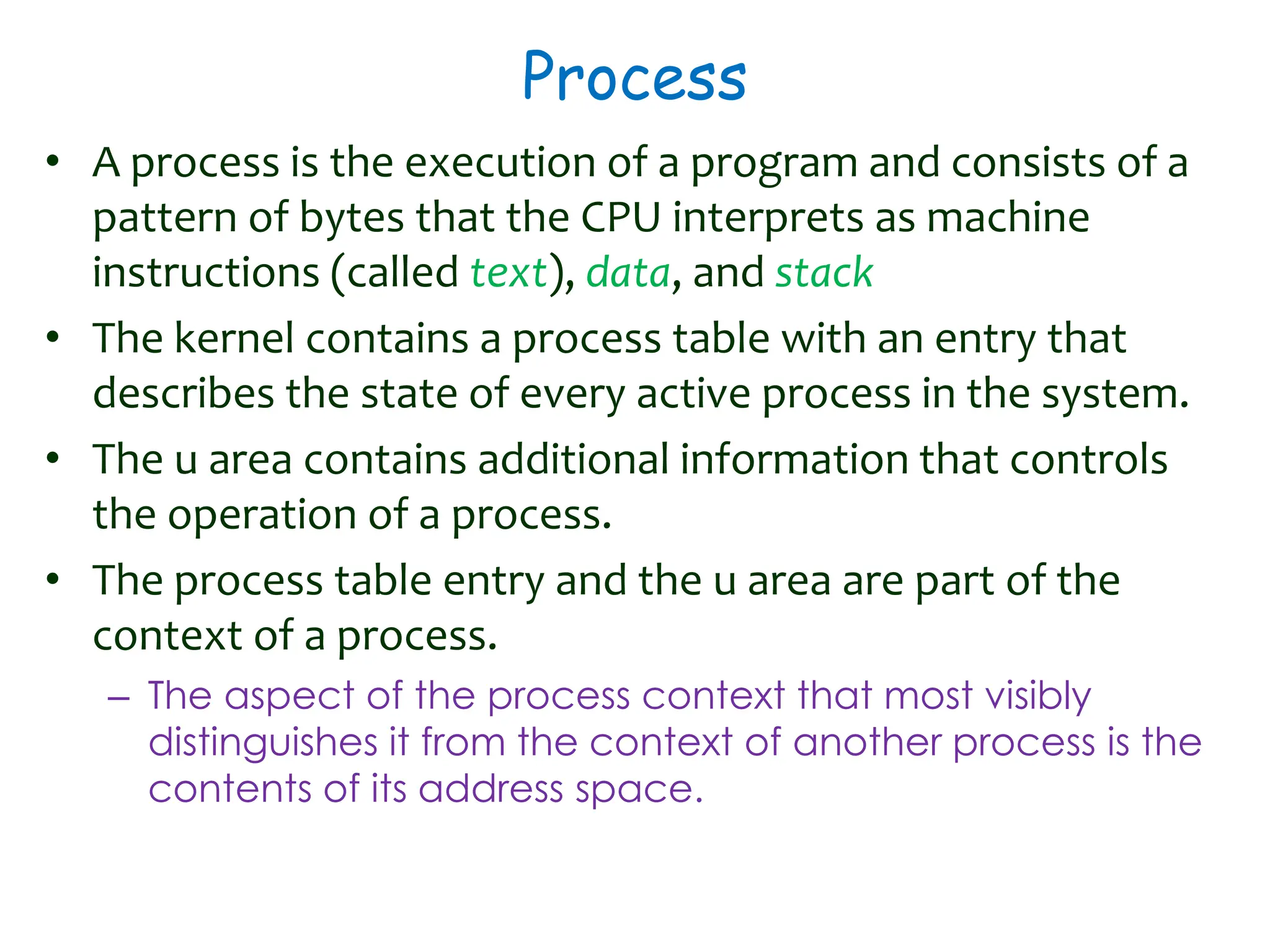 Process

• A process is the execution of a program and consists of a pattern of bytes that the CPU interprets as machine instructions (called text), data, and stack

• The kernel contains a process table with an entry that describes the state of every active process in the system.

• The u area contains additional information that controls the operation of a process.

• The process table entry and the u area are part of the context of a process.

– The aspect of the process context that most visibly distinguishes it from the context of another process is the contents of its address space.